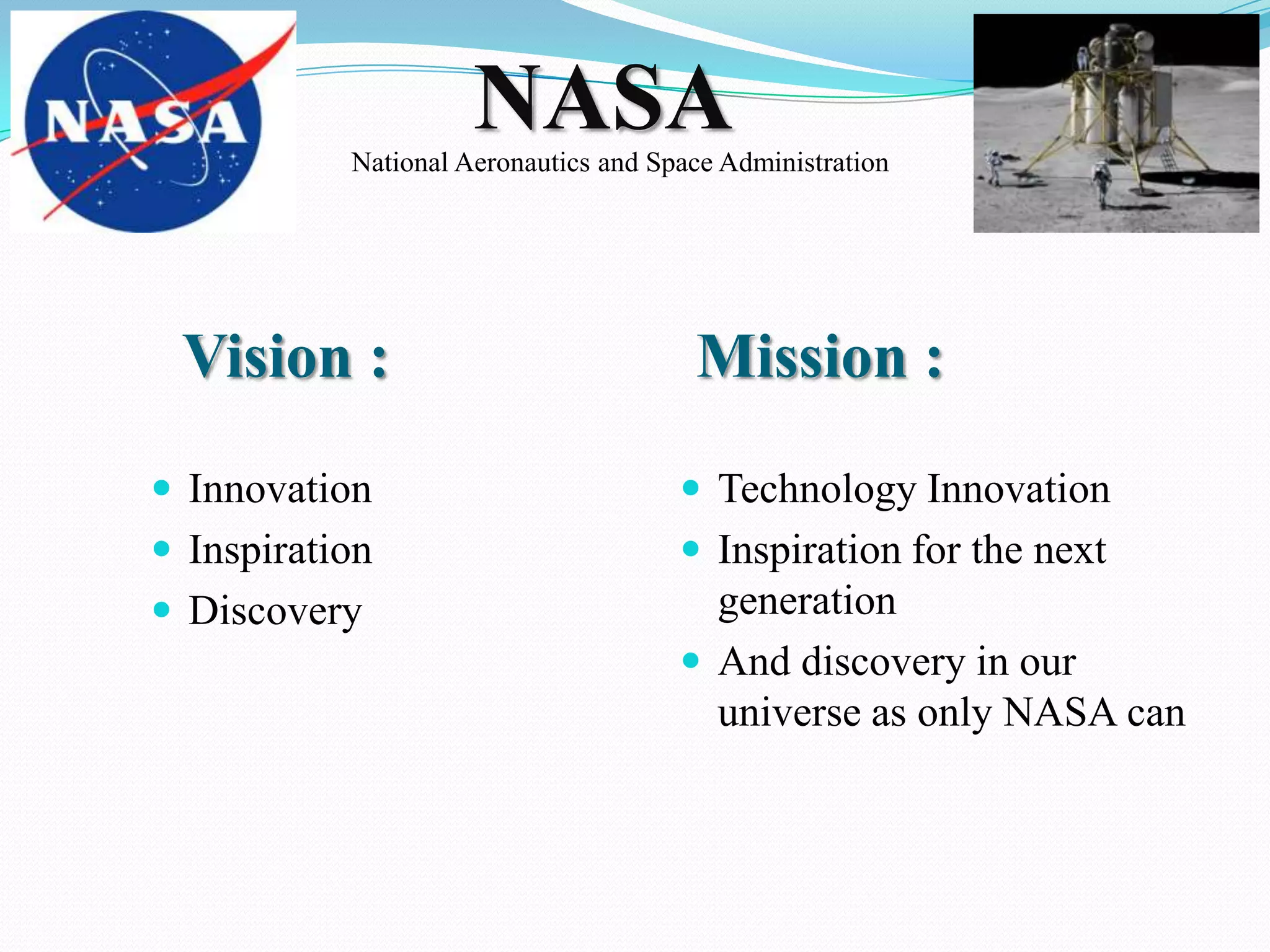 NASA

NASA
National Aeronautics and Space Administration

Vision :

- Innovation
- Inspiration
- Discovery

Mission :

- Technology Innovation
- Inspiration for the next generation
- And discovery in our universe as only NASA can